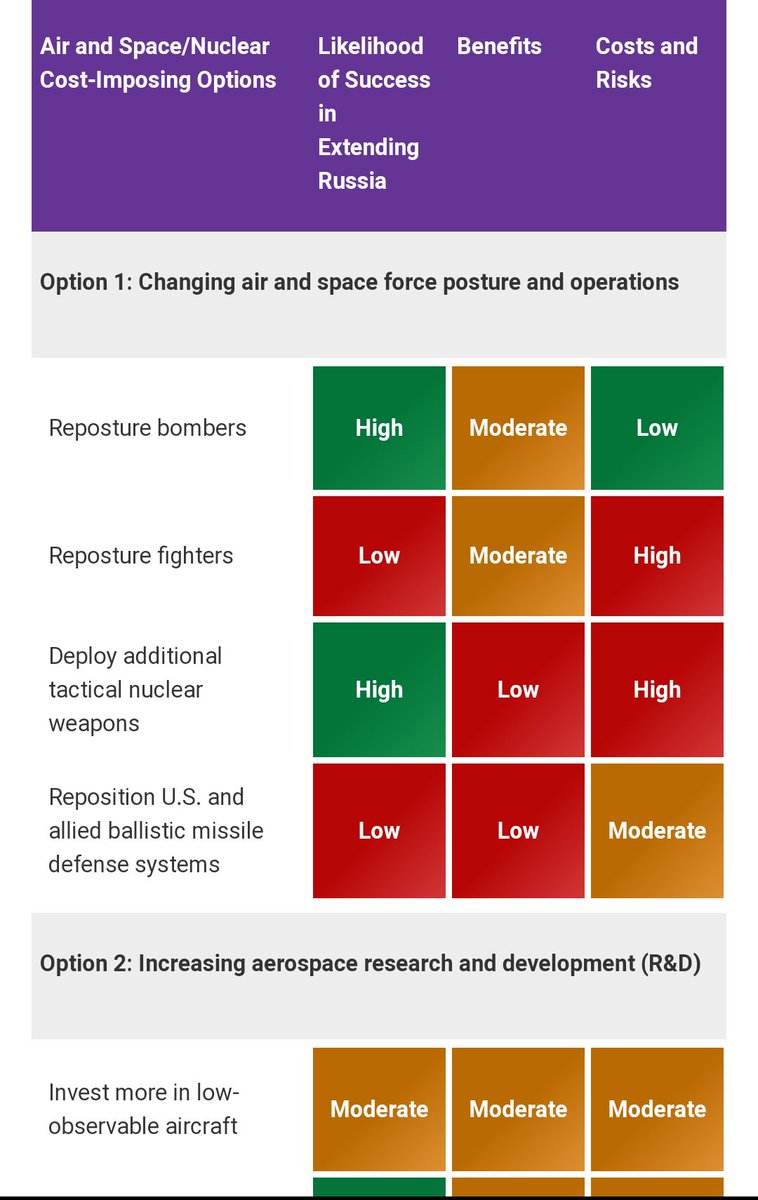 | Air and Space/Nuclear Cost-Imposing Options | Likelihood of Success in Extending Russia | Benefits | Costs and Risks |
|---|---|---|---|
| Option 1: Changing air and space force posture and operations | | | |
| Reposture bombers | High | Moderate | Low |
| Reposture fighters | Low | Moderate | High |
| Deploy additional tactical nuclear weapons | High | Low | High |
| Reposition U.S. and allied ballistic missile defense systems | Low | Low | Moderate |
| Option 2: Increasing aerospace research and development (R&D) | | | |
| Invest more in low-observable aircraft | Moderate | Moderate | Moderate |